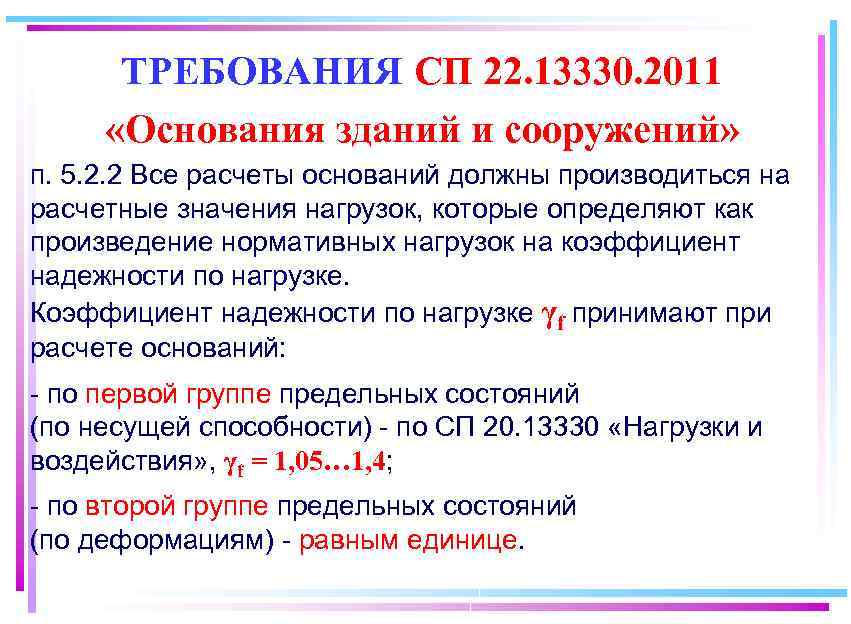 ТРЕБОВАНИЯ СП 22.13330.2011
«Основания зданий и сооружений»

п. 5.2.2 Все расчеты оснований должны производиться на расчетные значения нагрузок, которые определяют как произведение нормативных нагрузок на коэффициент надежности по нагрузке.

Коэффициент надежности по нагрузке $\gamma_f$ принимают при расчете оснований:

- по первой группе предельных состояний (по несущей способности) - по СП 20.13330 «Нагрузки и воздействия», $\gamma_f = 1,05...1,4$;

- по второй группе предельных состояний (по деформациям) - равным единице.